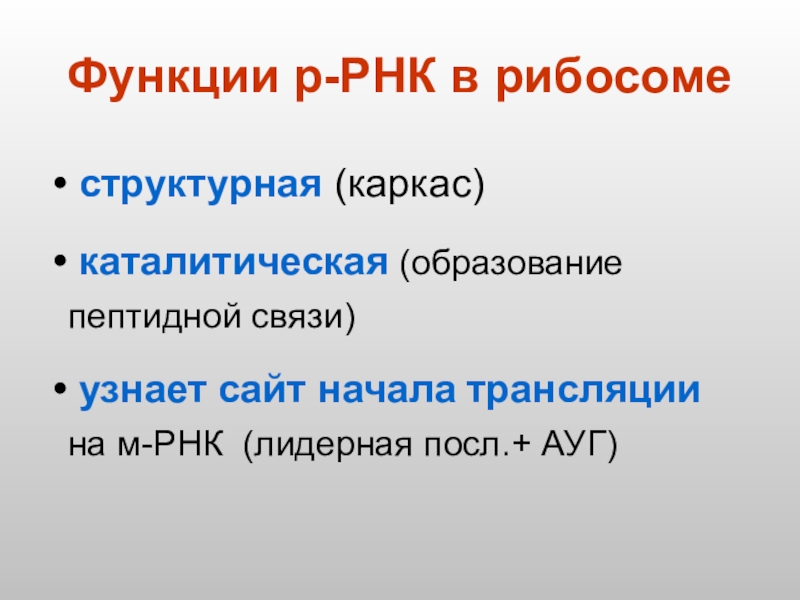 Функции р-РНК в рибосоме

• структурная (каркас)

• каталитическая (образование пептидной связи)

• узнает сайт начала трансляции на м-РНК (лидерная посл.+ АУГ)